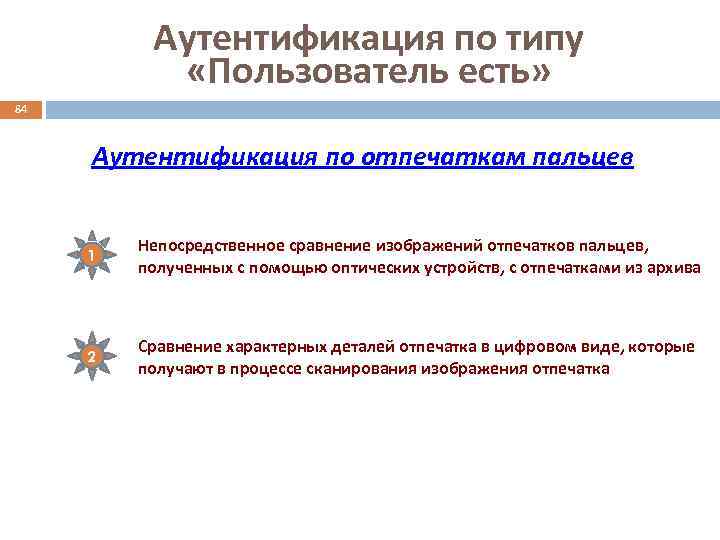 Аутентификация по типу «Пользователь есть»

84

Аутентификация по отпечаткам пальцев

1

Непосредственное сравнение изображений отпечатков пальцев, полученных с помощью оптических устройств, с отпечатками из архива

2

Сравнение характерных деталей отпечатка в цифровом виде, которые получают в процессе сканирования изображения отпечатка